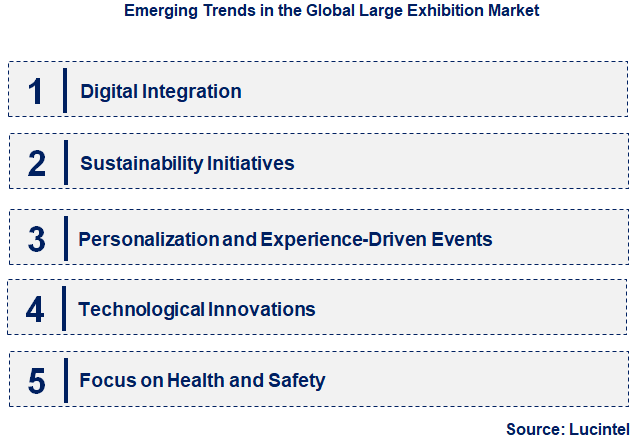 Emerging Trends in the Global Large Exhibition Market

1 Digital Integration

2 Sustainability Initiatives

3 Personalization and Experience-Driven Events

4 Technological Innovations

5 Focus on Health and Safety

Source: Lucintel